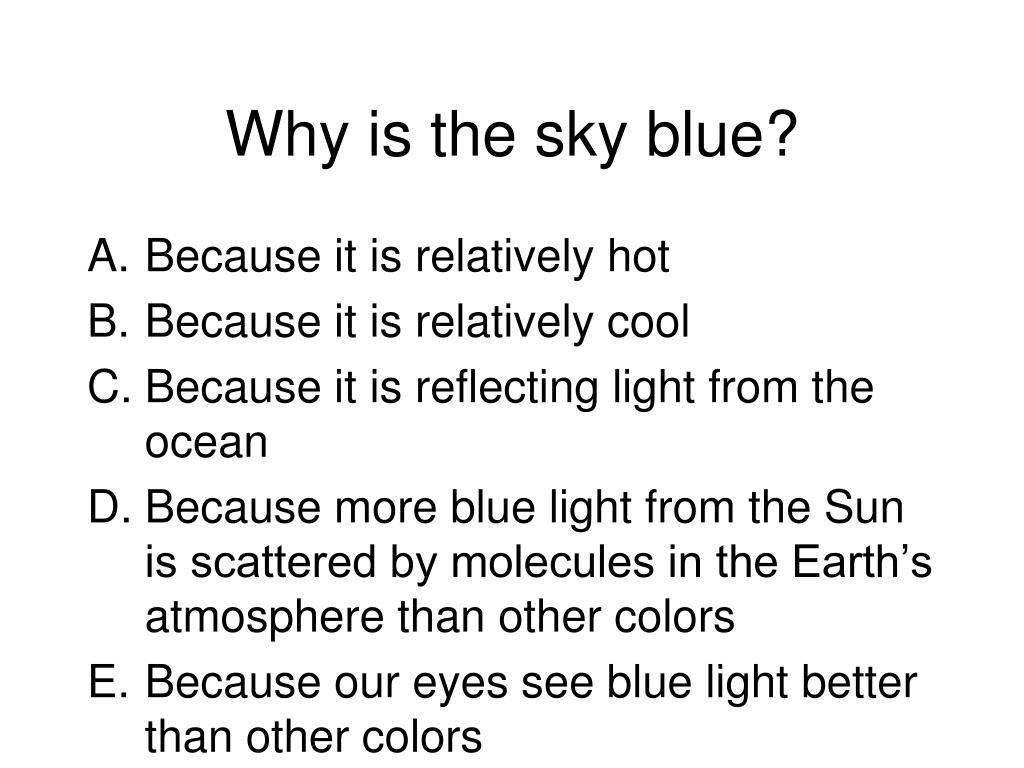 Why is the sky blue?

A. Because it is relatively hot
B. Because it is relatively cool
C. Because it is reflecting light from the ocean
D. Because more blue light from the Sun is scattered by molecules in the Earth’s atmosphere than other colors
E. Because our eyes see blue light better than other colors